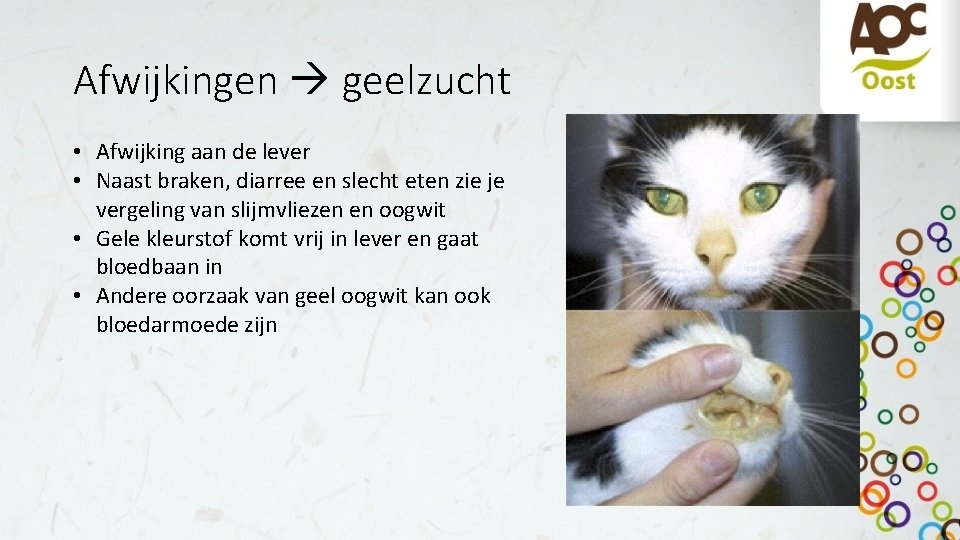 AOC
Oost

Afwijkingen → geelzucht

• Afwijking aan de lever
• Naast braken, diarree en slecht eten zie je vergeling van slijmvliezen en oogwit
• Gele kleurstof komt vrij in lever en gaat bloedbaan in
• Andere oorzaak van geel oogwit kan ook bloedarmoede zijn